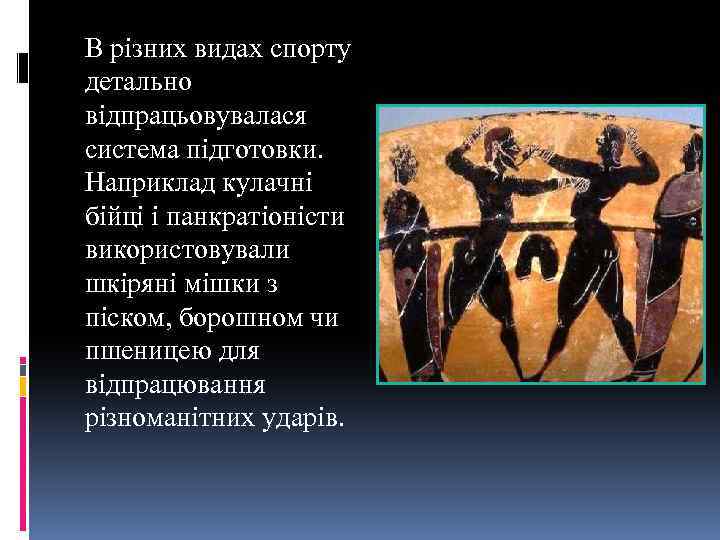 В різних видах спорту детально відпрацьовувалася система підготовки. Наприклад кулачні бійці і панкратіоністи використовували шкіряні мішки з піском, борошном чи пшеницею для відпрацювання різноманітних ударів.